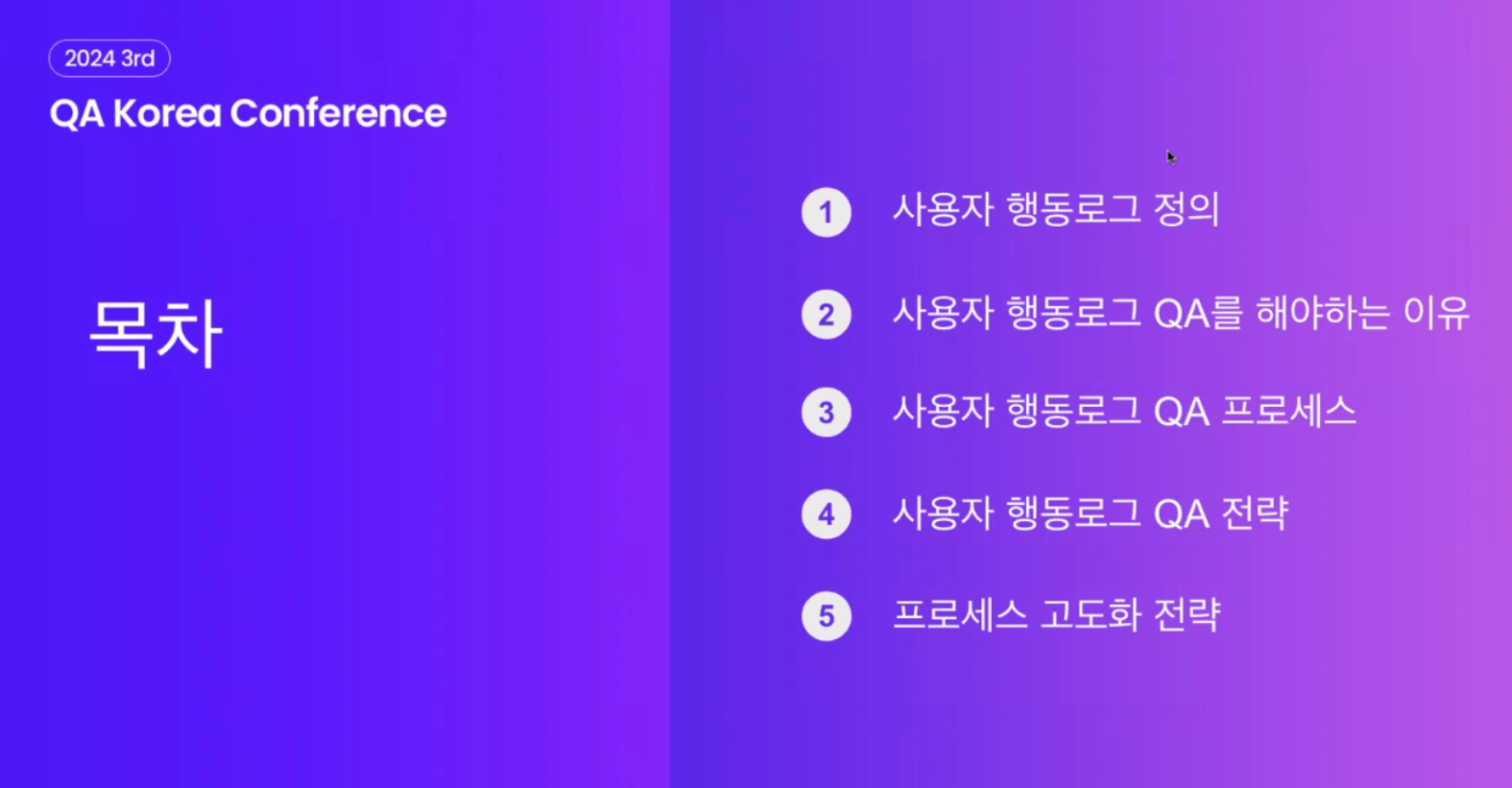 2024 3rd
QA Korea Conference

목차

1 사용자 행동로그 정의

2 사용자 행동로그 QA를 해야하는 이유

3 사용자 행동로그 QA 프로세스

4 사용자 행동로그 QA 전략

5 프로세스 고도화 전략